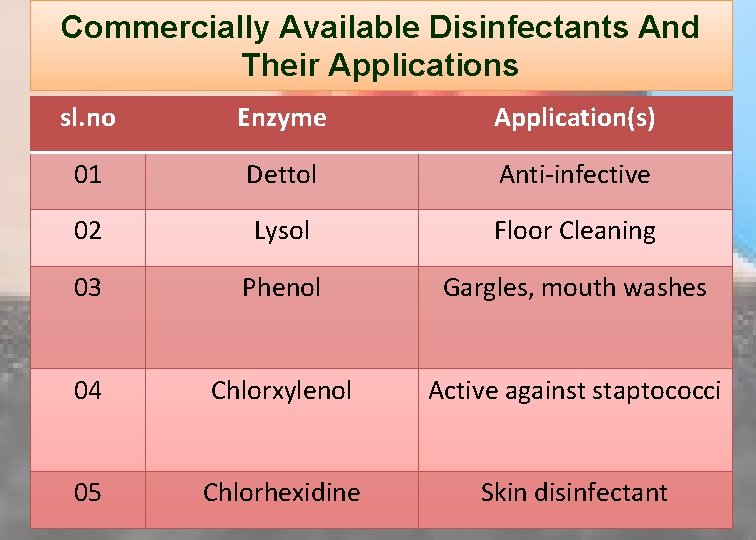 Commercially Available Disinfectants And Their Applications

| sl.no | Enzyme | Application(s) |
|---|---|---|
| 01 | Dettol | Anti-infective |
| 02 | Lysol | Floor Cleaning |
| 03 | Phenol | Gargles, mouth washes |
| 04 | Chlorxylenol | Active against staptococci |
| 05 | Chlorhexidine | Skin disinfectant |